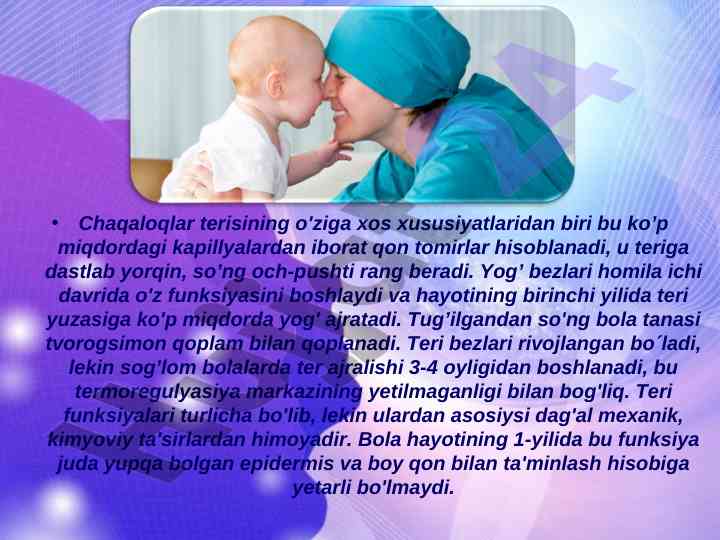 • Chaqaloqlar terisining o'ziga xos xususiyatlaridan biri bu ko'p miqdordagi kapillyalardan iborat qon tomirlar hisoblanadi, u teriga dastlab yorqin, so'ng och-pushti rang beradi. Yog' bezlari homila ichi davrida o'z funksiyasini boshlaydi va hayotining birinchi yilida teri yuzasiga ko'p miqdorda yog' ajratadi. Tug'ilgandan so'ng bola tanasi tvorogsimon qoplam bilan qoplanadi. Teri bezlari rivojlangan bo´ladi, lekin sog'lom bolalarda ter ajralishi 3-4 oyligidan boshlanadi, bu termoregulyasiya markazining yetilmaganligi bilan bog'liq. Teri funksiyalari turlicha bo'lib, lekin ulardan asosiysi dag'al mexanik, kimyoviy ta'sirlardan himoyadir. Bola hayotining 1-yilida bu funksiya juda yupqa bolgan epidermis va boy qon bilan ta'minlash hisobiga yetarli bo'lmaydi.